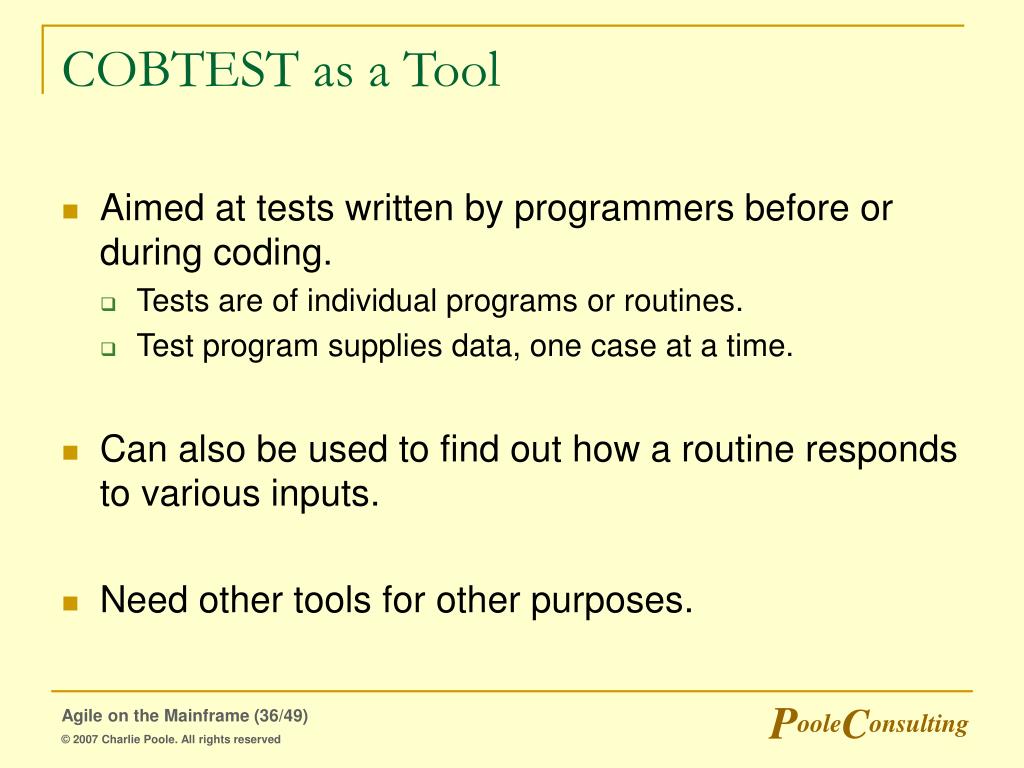 COBTEST as a Tool

Aimed at tests written by programmers before or during coding.

Tests are of individual programs or routines.

Test program supplies data, one case at a time.

Can also be used to find out how a routine responds to various inputs.

Need other tools for other purposes.

Agile on the Mainframe (36/49)

© 2007 Charlie Poole. All rights reserved

PooleConsulting